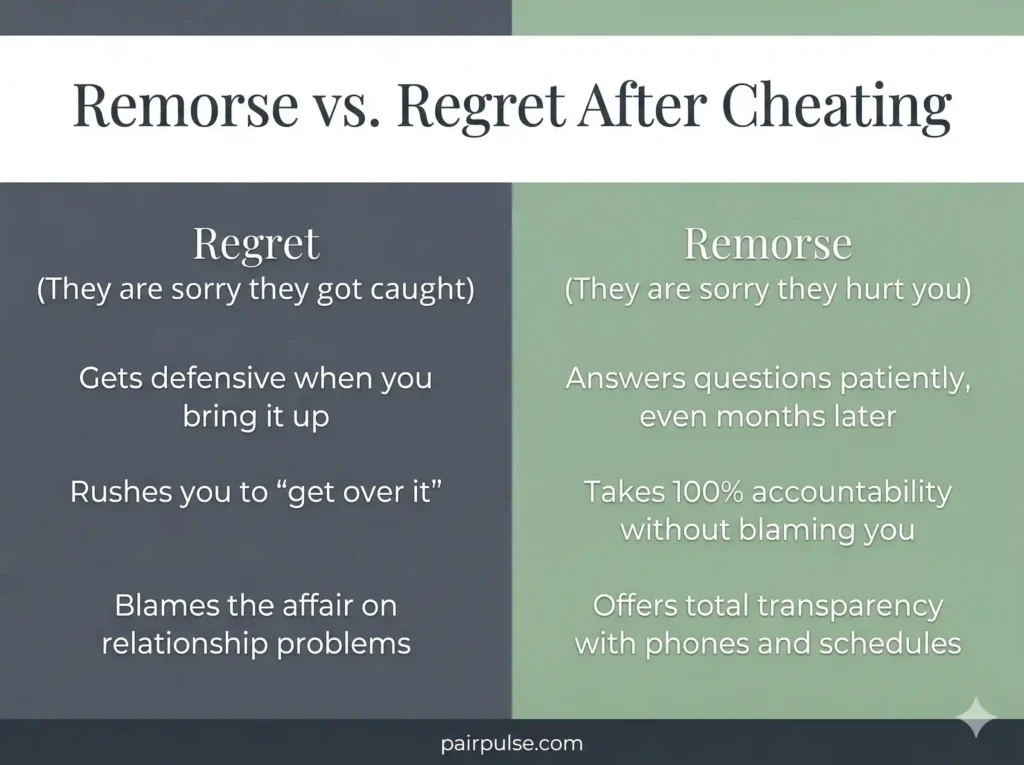 Remorse vs. Regret After Cheating

Regret
(They are sorry they got caught)

Gets defensive when you bring it up

Rushes you to “get over it”

Blames the affair on relationship problems

Remorse
(They are sorry they hurt you)

Answers questions patiently, even months later

Takes 100% accountability without blaming you

Offers total transparency with phones and schedules

pairpulse.com